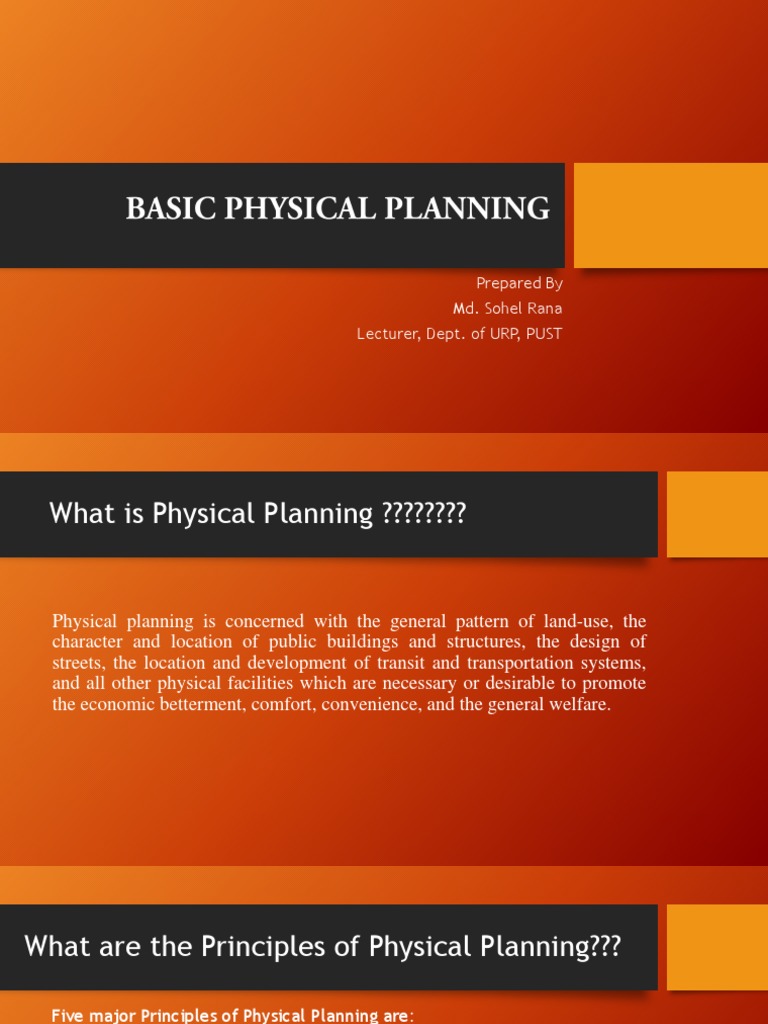 BASIC PHYSICAL PLANNING

Prepared By
Md. Sohel Rana
Lecturer, Dept. of URP, PUST

What is Physical Planning ????????

Physical planning is concerned with the general pattern of land-use, the character and location of public buildings and structures, the design of streets, the location and development of transit and transportation systems, and all other physical facilities which are necessary or desirable to promote the economic betterment, comfort, convenience, and the general welfare.

What are the Principles of Physical Planning???

Five major Principles of Physical Planning are: